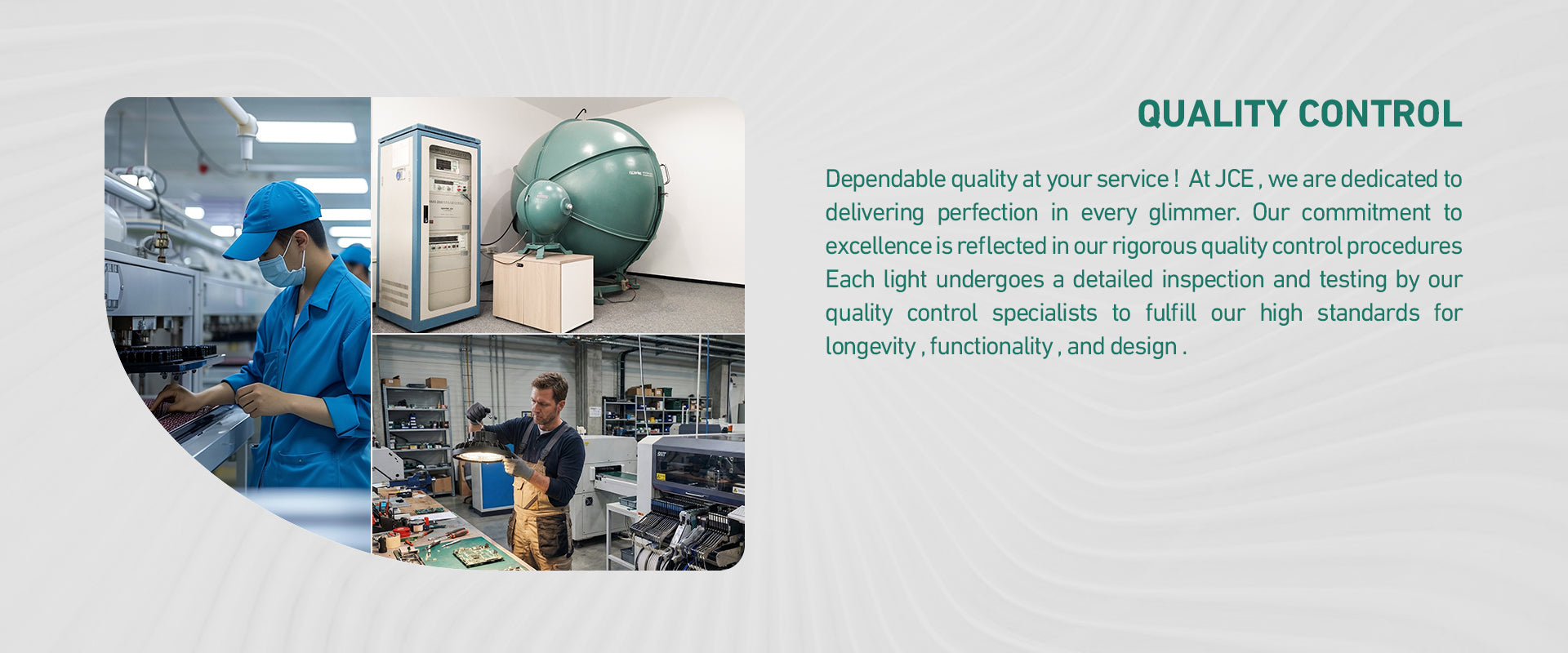 QUALITY CONTROL

Dependable quality at your service ! At JCE , we are dedicated to delivering perfection in every glimmer. Our commitment to excellence is reflected in our rigorous quality control procedures Each light undergoes a detailed inspection and testing by our quality control specialists to fulfill our high standards for longevity , functionality , and design .